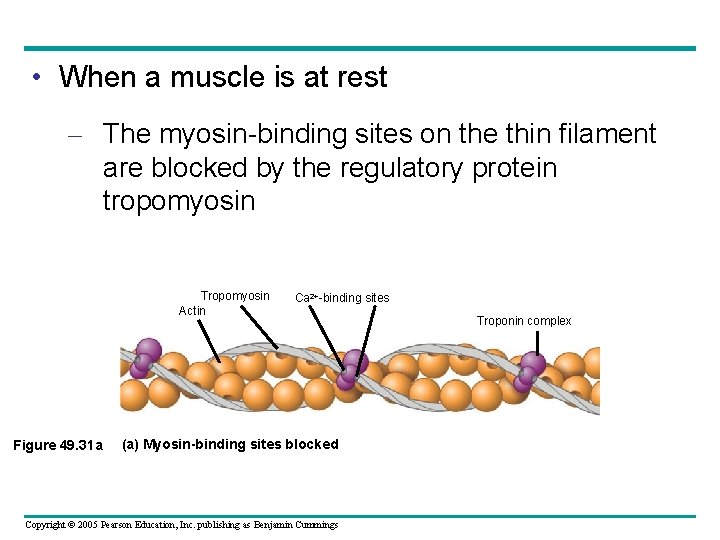 • When a muscle is at rest

– The myosin-binding sites on the thin filament are blocked by the regulatory protein tropomyosin

Tropomyosin

Actin

$Ca^{2+}$-binding sites

Troponin complex

Figure 49.31a (a) Myosin-binding sites blocked

Copyright © 2005 Pearson Education, Inc. publishing as Benjamin Cummings